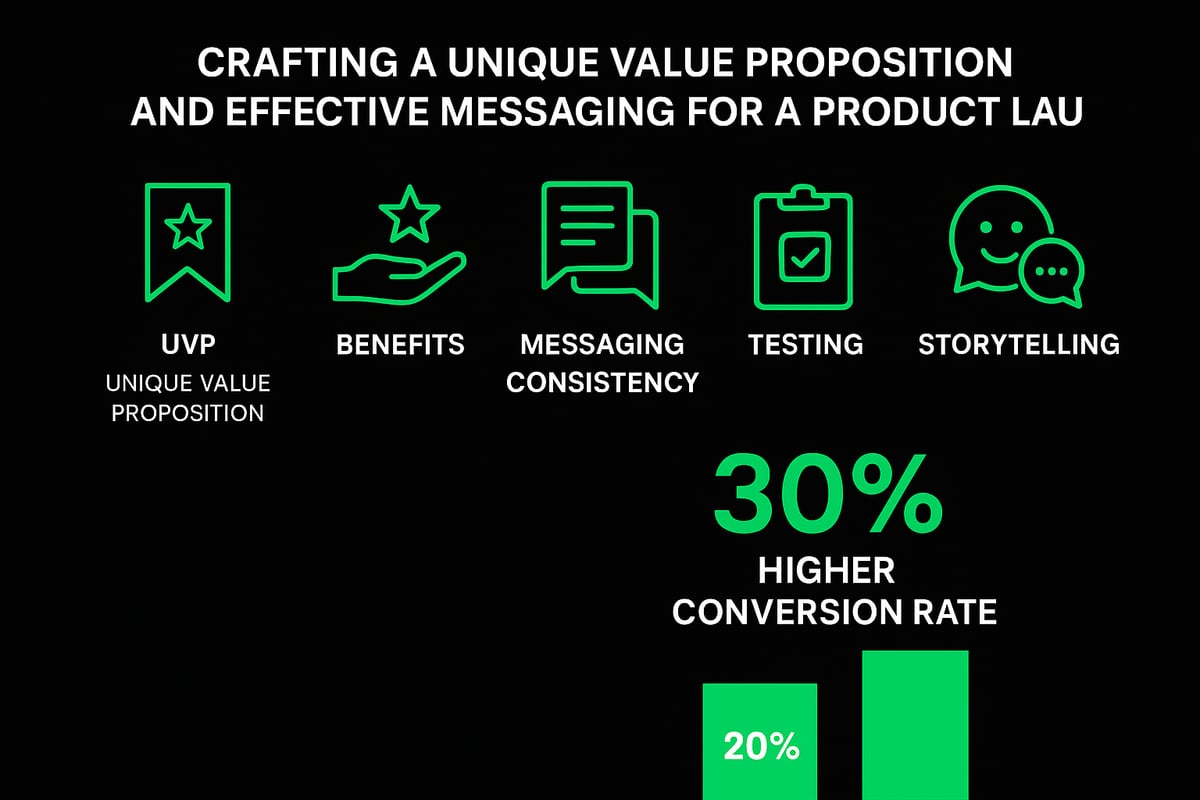 CRAFTING A UNIQUE VALUE PROPOSITION AND EFFECTIVE MESSAGING FOR A PRODUCT LAU

UVP
UNIQUE VALUE PROPOSITION

BENEFITS

MESSAGING CONSISTENCY

TESTING

STORYTELLING

30%
HIGHER CONVERSION RATE

20%